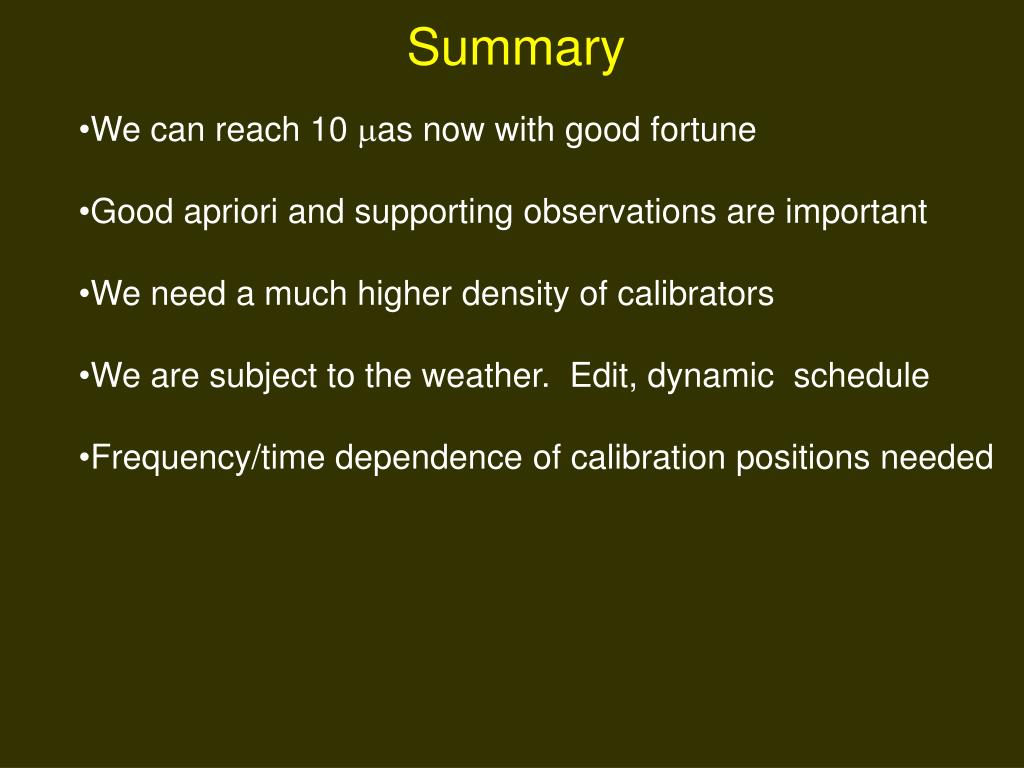 Summary

•We can reach 10 $\mu$as now with good fortune

•Good apriori and supporting observations are important

•We need a much higher density of calibrators

•We are subject to the weather.  Edit, dynamic  schedule

•Frequency/time dependence of calibration positions needed